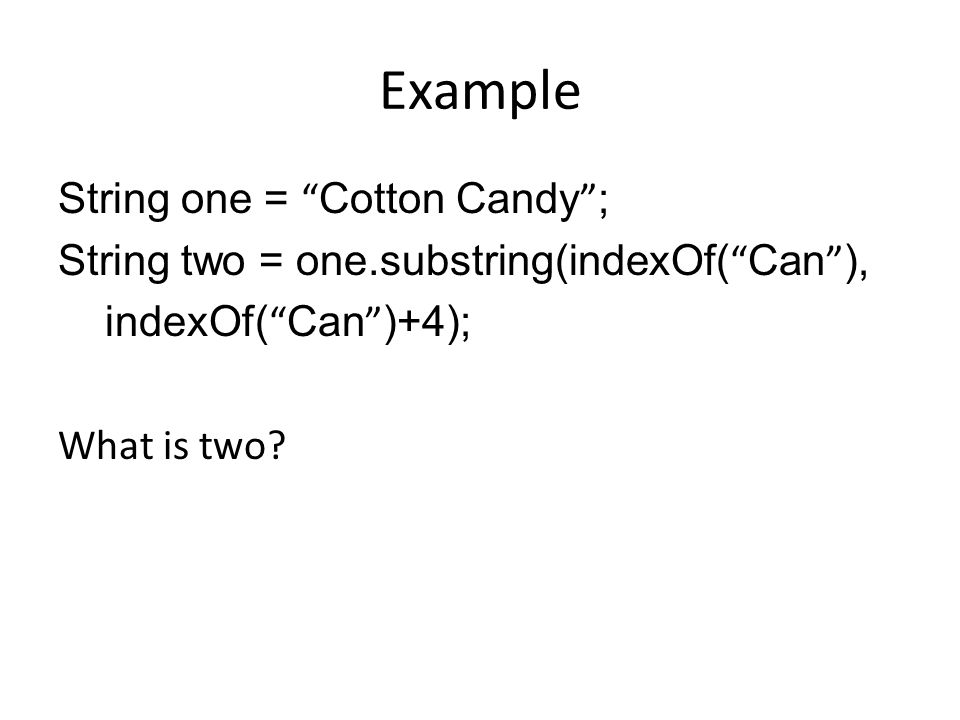 Example

String one = “Cotton Candy”;
String two = one.substring(indexOf(“Can”), indexOf(“Can”)+4);

What is two?